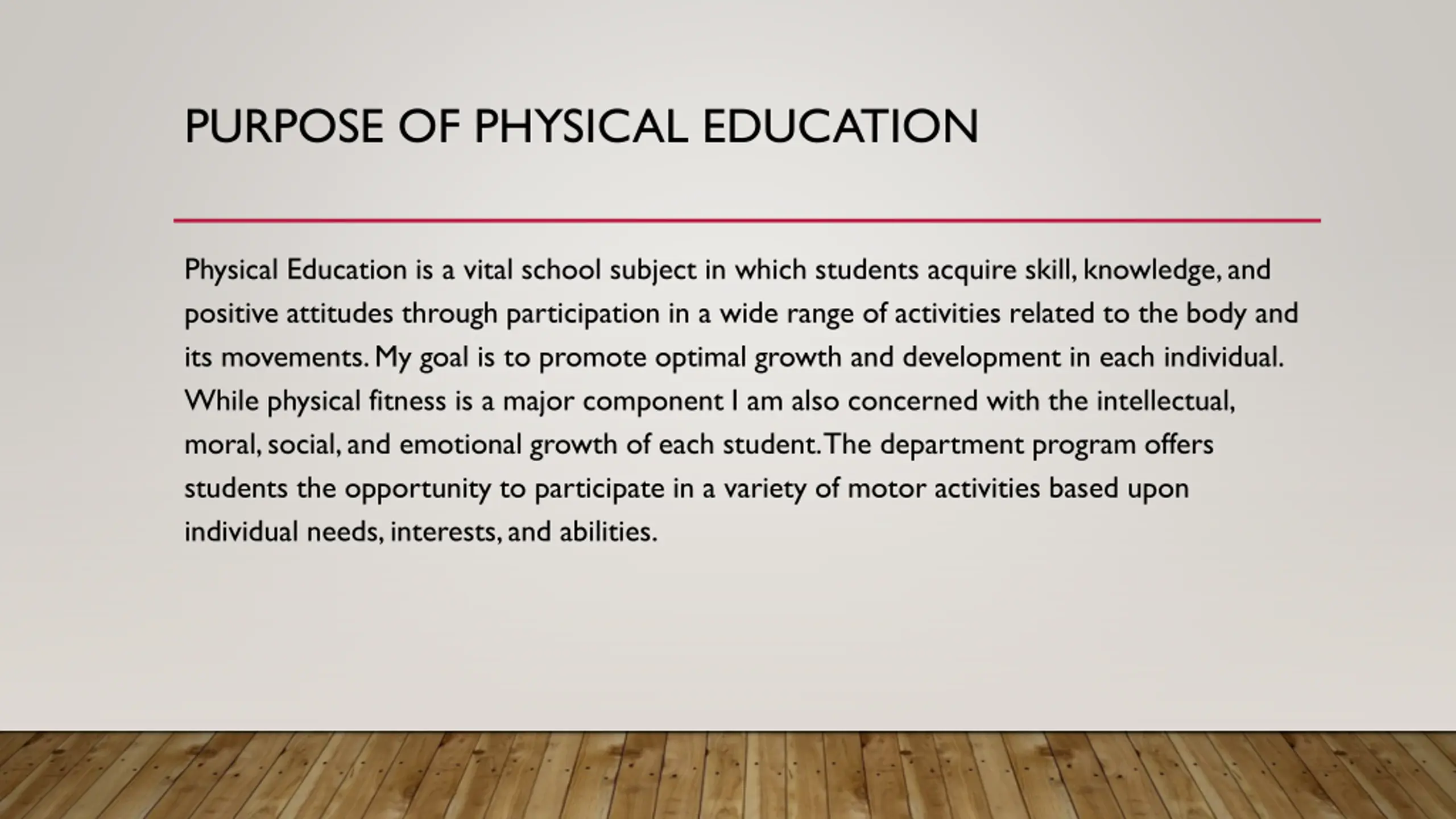 PURPOSE OF PHYSICAL EDUCATION

Physical Education is a vital school subject in which students acquire skill, knowledge, and positive attitudes through participation in a wide range of activities related to the body and its movements. My goal is to promote optimal growth and development in each individual. While physical fitness is a major component I am also concerned with the intellectual, moral, social, and emotional growth of each student. The department program offers students the opportunity to participate in a variety of motor activities based upon individual needs, interests, and abilities.